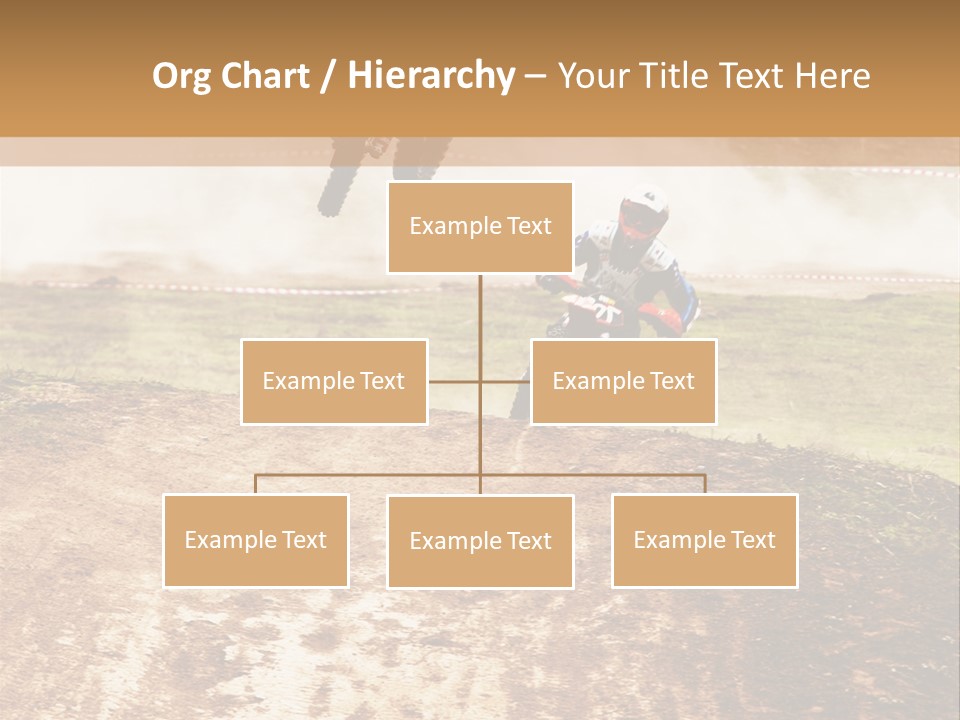 Org Chart / Hierarchy – Your Title Text Here

Example Text

Example Text

Example Text

Example Text

Example Text

Example Text